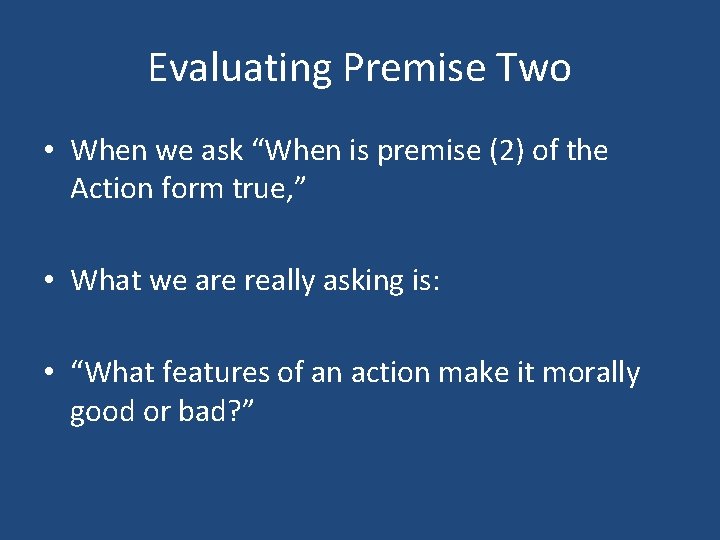 Evaluating Premise Two

• When we ask “When is premise (2) of the Action form true,”

• What we are really asking is:

• “What features of an action make it morally good or bad?”